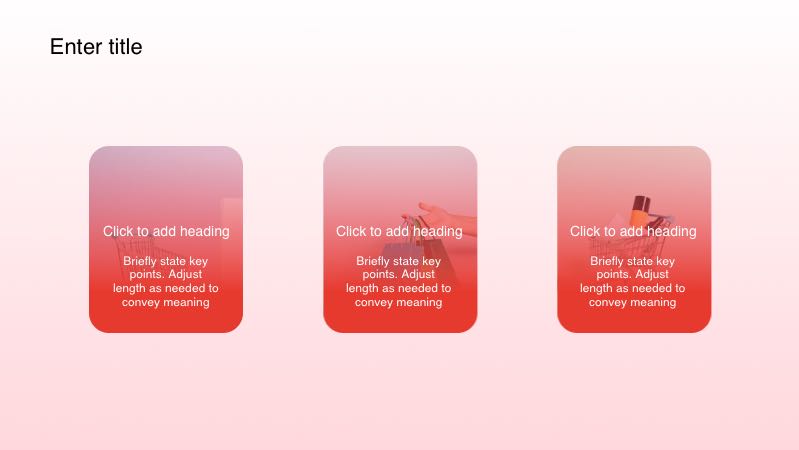 Enter title

Click to add heading

Briefly state key points. Adjust length as needed to convey meaning

Click to add heading

Briefly state key points. Adjust length as needed to convey meaning

Click to add heading

Briefly state key points. Adjust length as needed to convey meaning